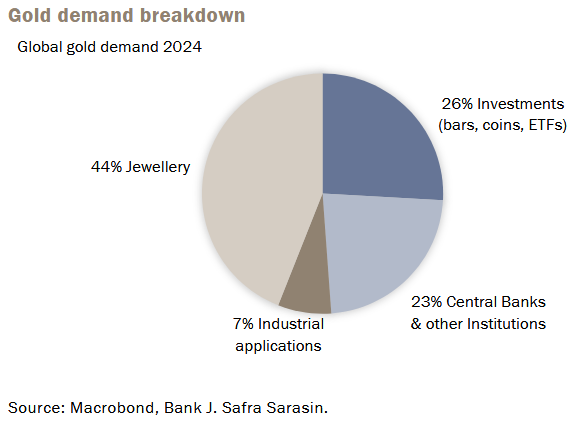 Gold demand breakdown

Global gold demand 2024

26% Investments (bars, coins, ETFs)

44% Jewellery

23% Central Banks & other Institutions

7% Industrial applications

Source: Macrobond, Bank J. Safra Sarasin.